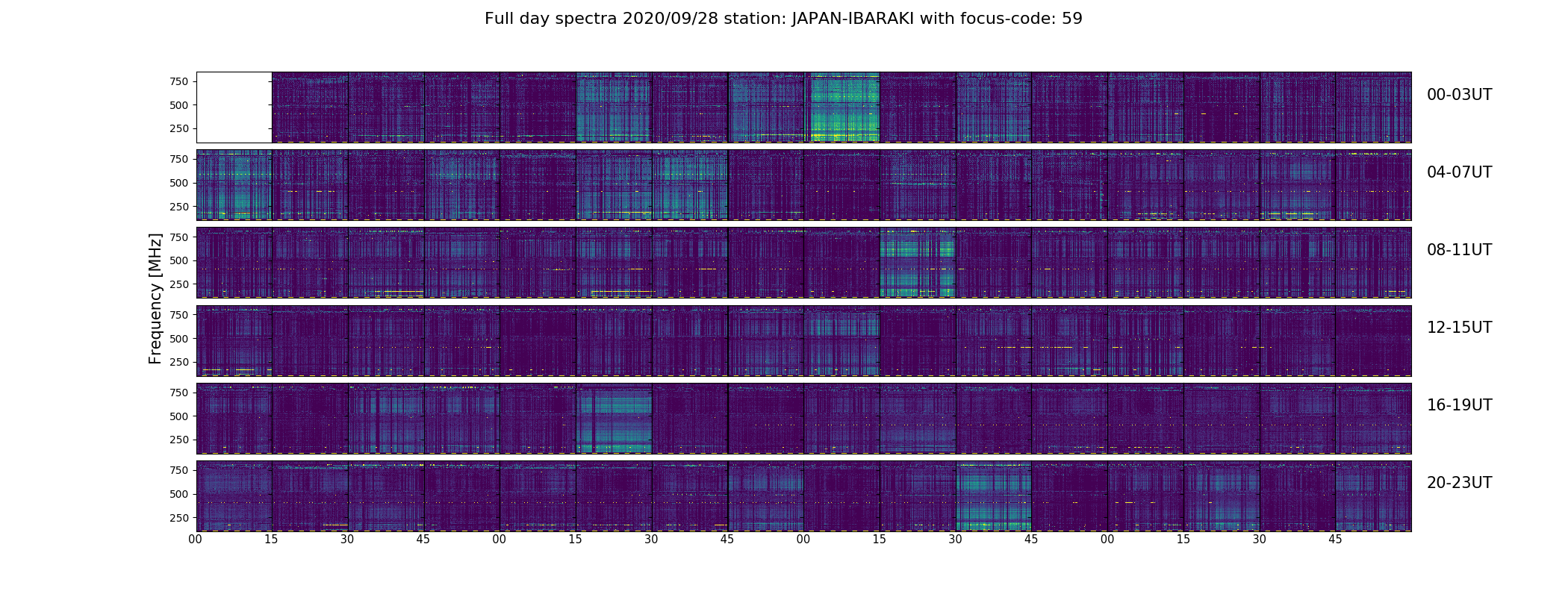 Full day spectra 2020/09/28 station: JAPAN-IBARAKI with focus-code: 59

Frequency [MHz]

750
500
250
00-03UT

750
500
250
04-07UT

750
500
250
08-11UT

750
500
250
12-15UT

750
500
250
16-19UT

750
500
250
20-23UT

00 15 30 45 00 15 30 45 00 15 30 45 00 15 30 45